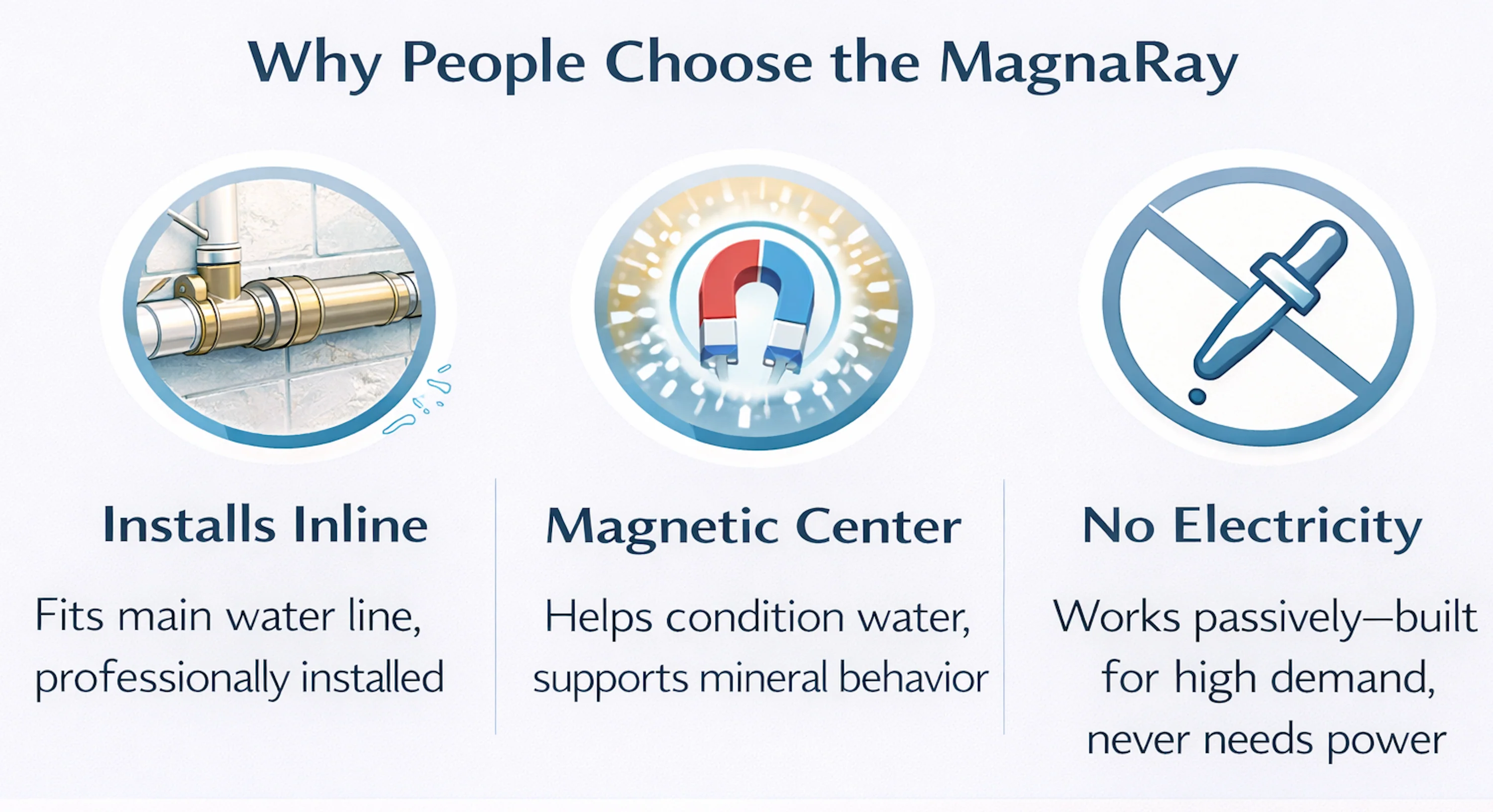 Why People Choose the MagnaRay

Installs Inline

Fits main water line, professionally installed

Magnetic Center

Helps condition water, supports mineral behavior

No Electricity

Works passively—built for high demand, never needs power